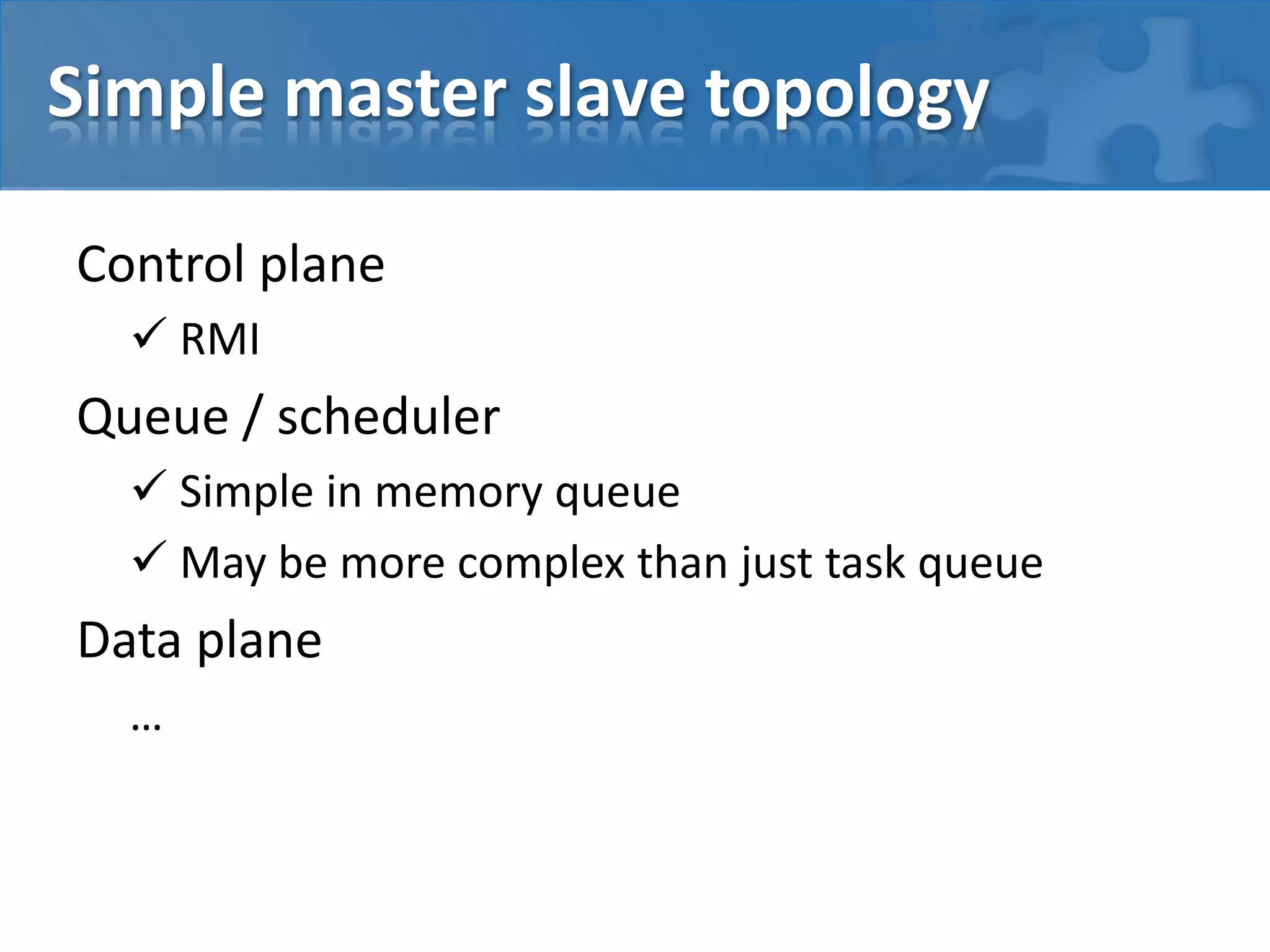 Simple master slave topology

Control plane

✓ RMI

Queue / scheduler

✓ Simple in memory queue

✓ May be more complex than just task queue

Data plane

…